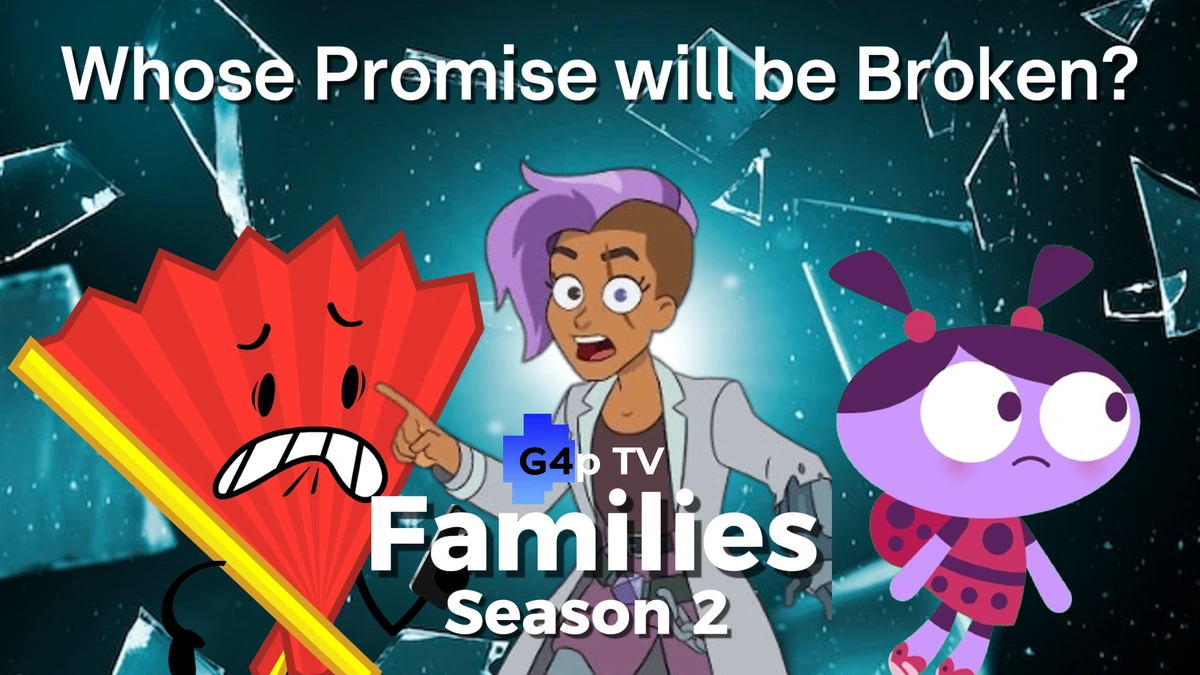 Whose Promise will be Broken?

G4p TV
Families
Season 2